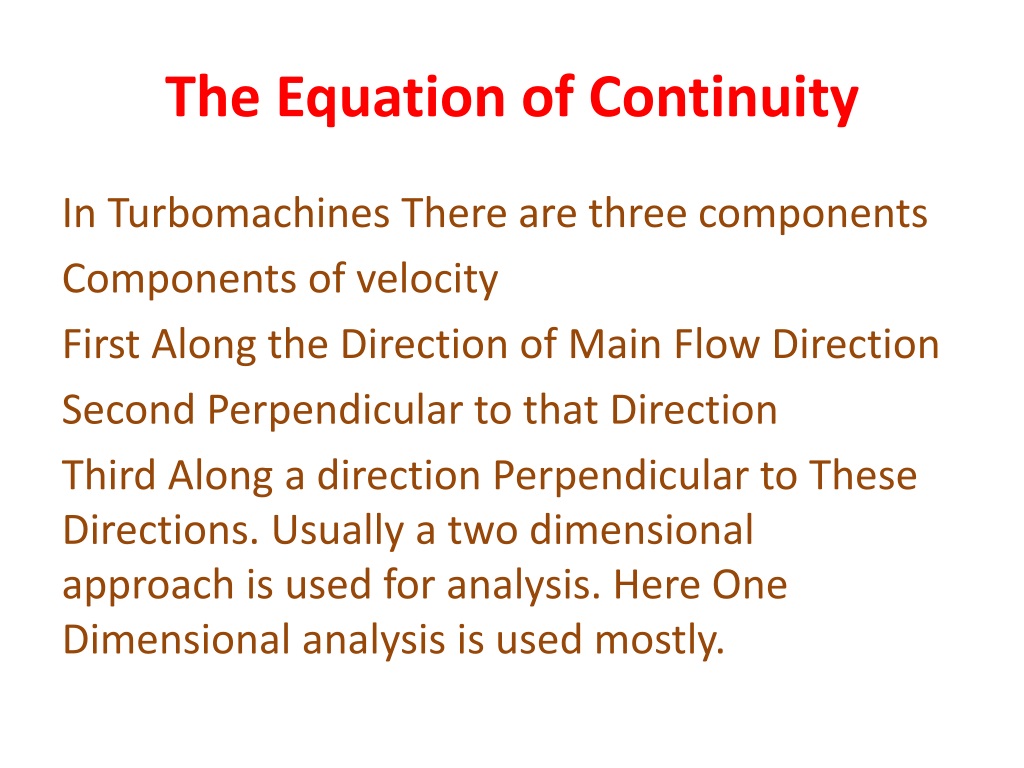 The Equation of Continuity

In Turbomachines There are three components

Components of velocity

First Along the Direction of Main Flow Direction

Second Perpendicular to that Direction

Third Along a direction Perpendicular to These Directions. Usually a two dimensional approach is used for analysis. Here One Dimensional analysis is used mostly.